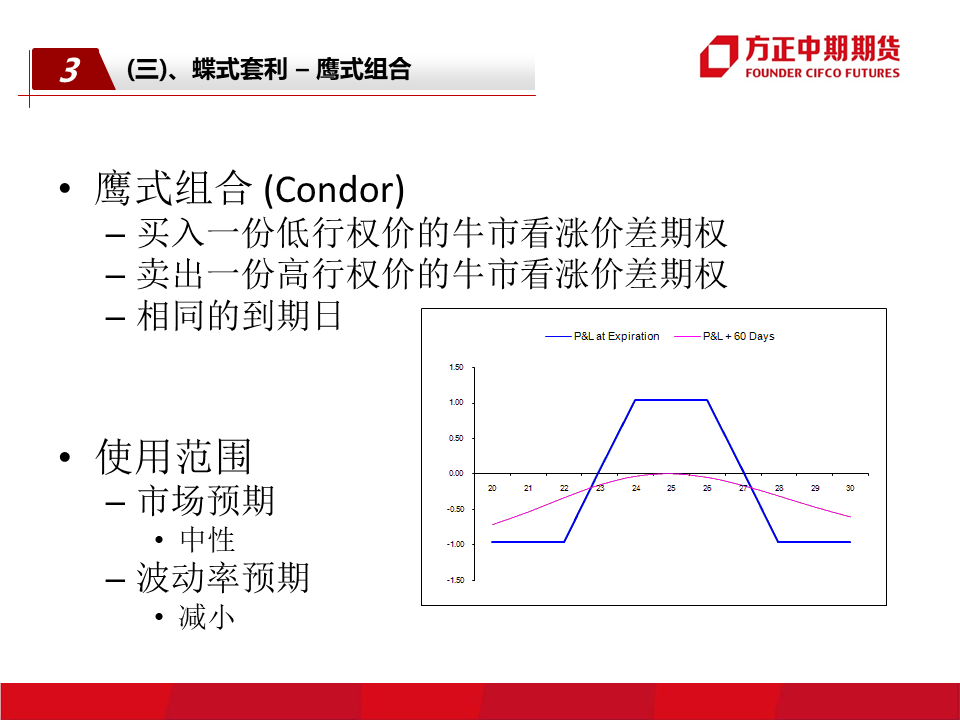 3 (三)、蝶式套利 – 鹰式组合

方正中期期货
FOUNDER CIFCO FUTURES

• 鹰式组合 (Condor)
– 买入一份低行权价的牛市看涨价差期权
– 卖出一份高行权价的牛市看涨价差期权
– 相同的到期日

• 使用范围
– 市场预期
• 中性
– 波动率预期
• 减小

P&L at Expiration
P&L + 60 Days

1.50
1.00
0.50
0.00
-0.50
-1.00
-1.50

20 21 22 23 24 25 26 27 28 29 30